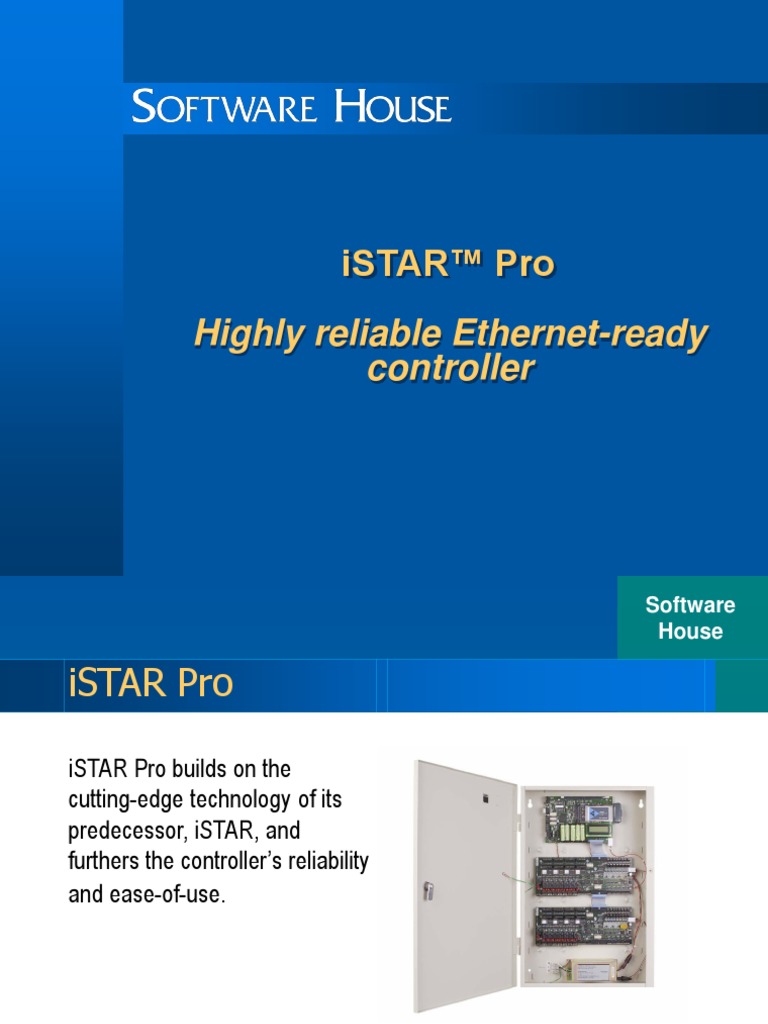 SOFTWARE HOUSE

iSTAR™ Pro

Highly reliable Ethernet-ready controller

Software House

iSTAR Pro

iSTAR Pro builds on the cutting-edge technology of its predecessor, iSTAR, and furthers the controller's reliability and ease-of-use.